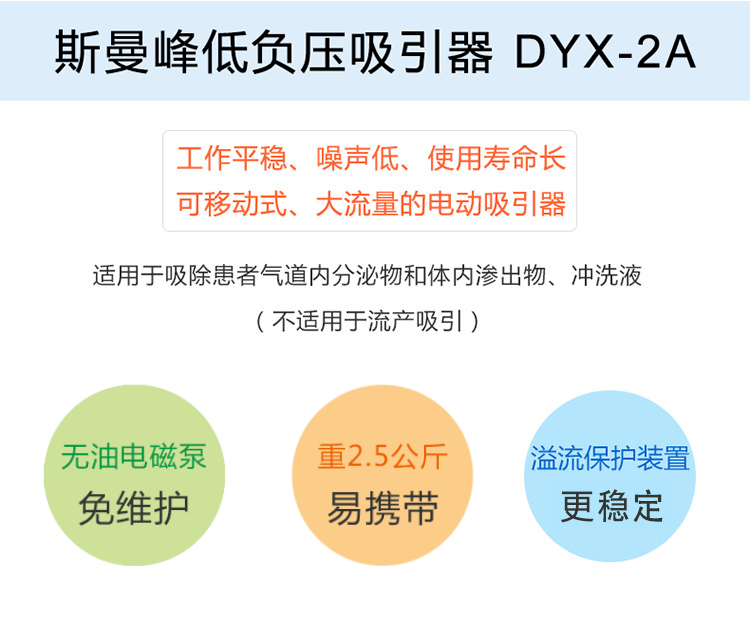 斯曼峰低负压吸引器 DYX-2A

工作平稳、噪声低、使用寿命长
可移动式、大流量的电动吸引器

适用于吸除患者气道内分泌物和体内渗出物、冲洗液
（不适用于流产吸引）

无油电磁泵
免维护

重2.5公斤
易携带

溢流保护装置
更稳定